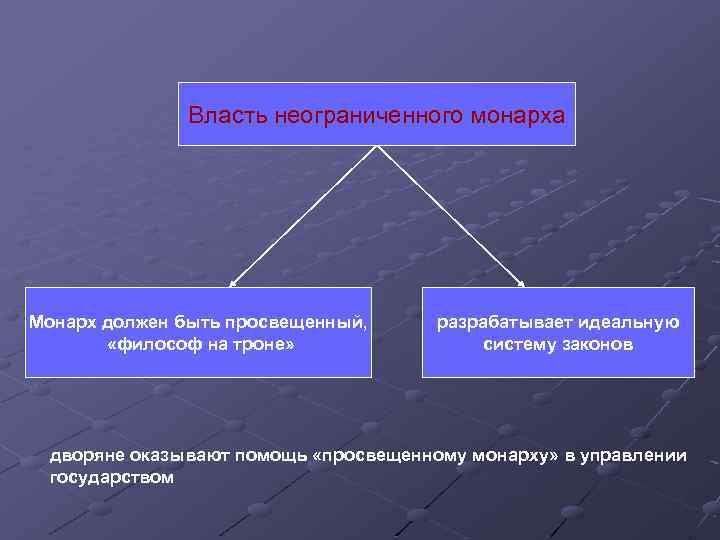 Власть неограниченного монарха

Монарх должен быть просвещенный, «философ на троне»

разрабатывает идеальную систему законов

дворяне оказывают помощь «просвещенному монарху» в управлении государством